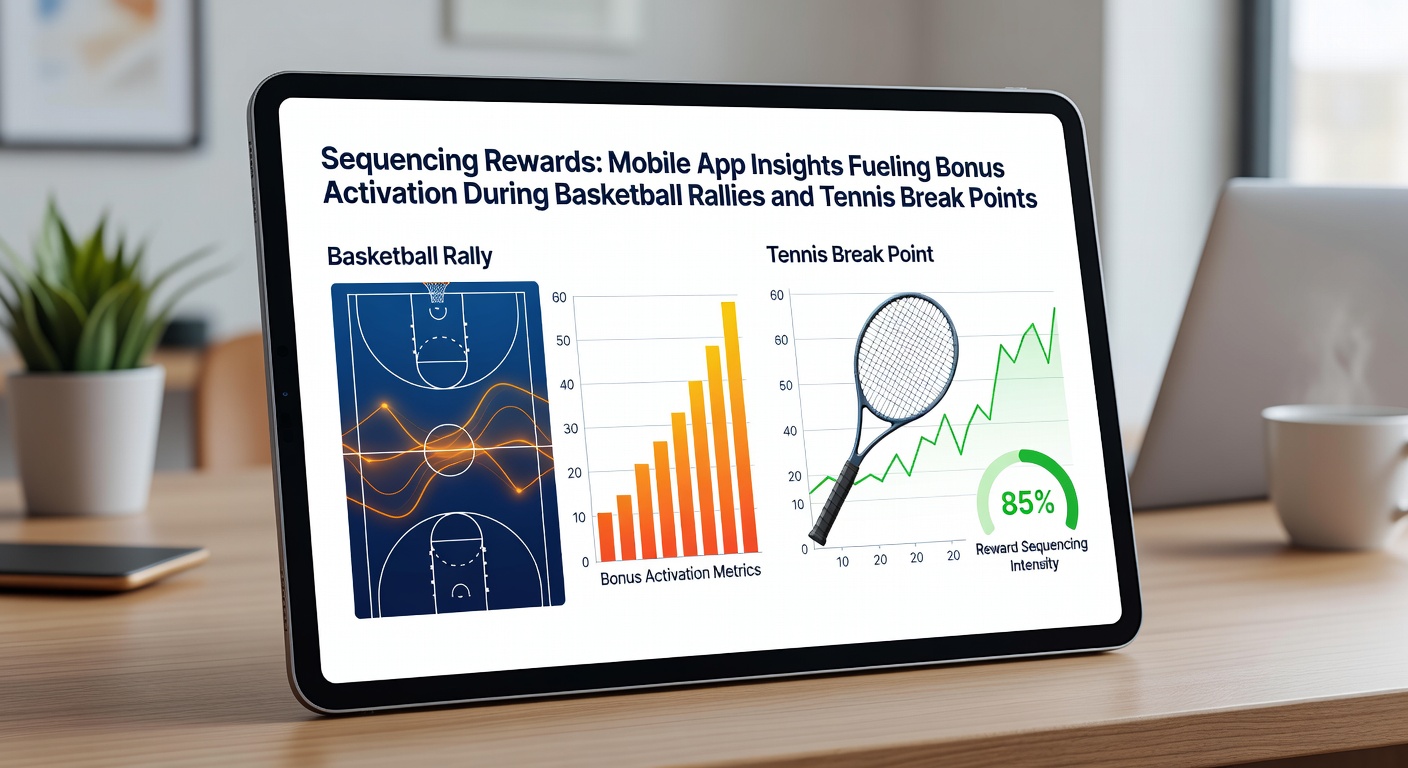 Sequencing Rewards: Mobile App Insights Fueling Bonus Activation During Basketball Rallies and Tennis Break Points

Basketball Rally

60
50
40
30
20
10
0
Bonus Activation Metrics

Tennis Break Point

60
60
50
40
20
10
0
10 20 20 20

85%
Reward Sequencing Intensity